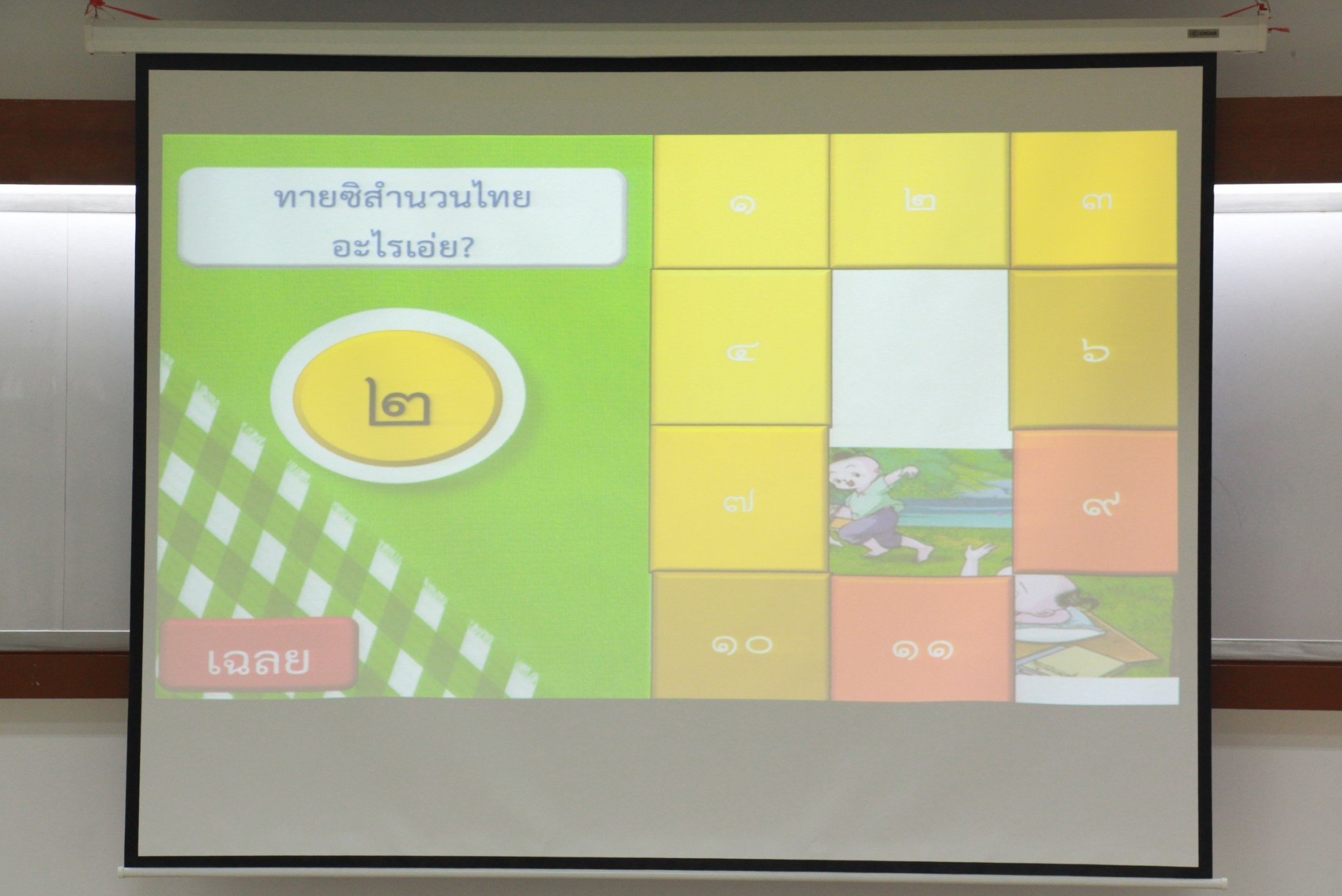 ทายซิสำนวนไทย อะไรเอ่ย?

๒

เฉลย

๑ ๒ ๓

๔ ๖

๗ ๙

๑๐ ๑๑